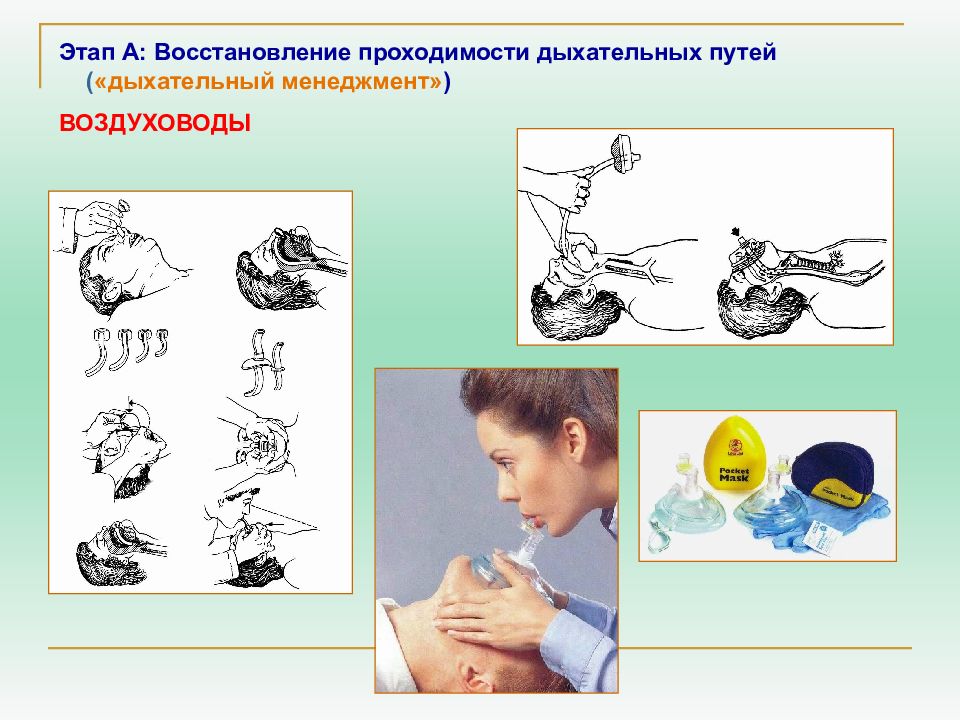 Этап А: Восстановление проходимости дыхательных путей («дыхательный менеджмент»)

ВОЗДУХОВОДЫ

Pocket Mask